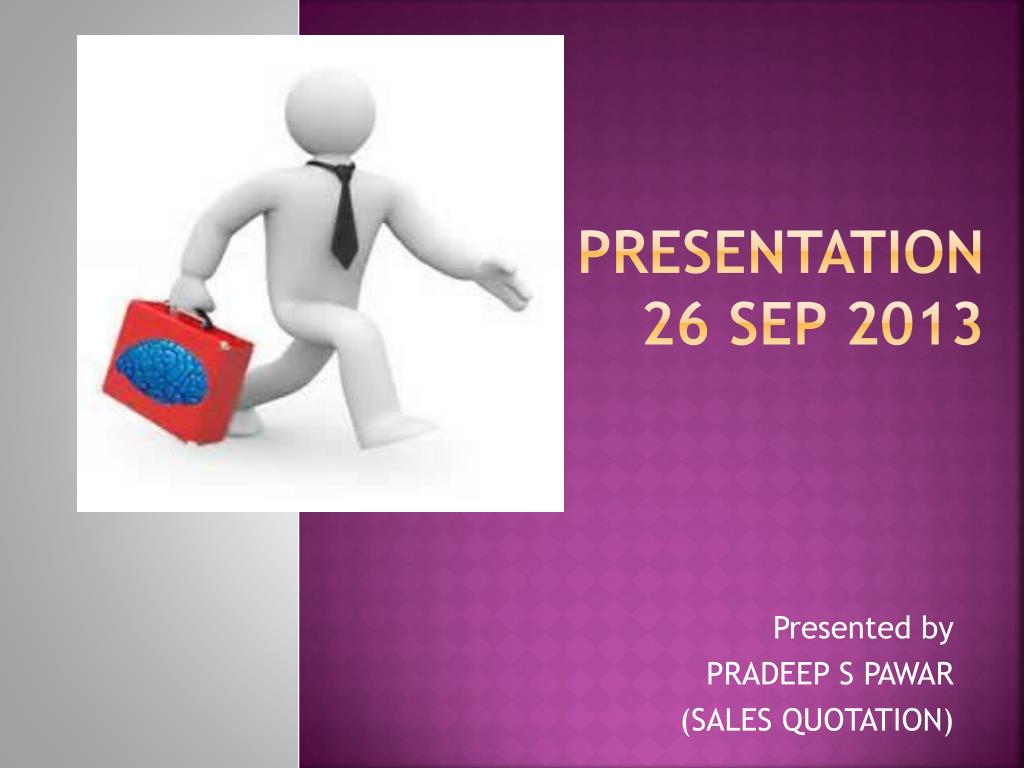 PRESENTATION 26 SEP 2013

Presented by
PRADEEP S PAWAR
(SALES QUOTATION)